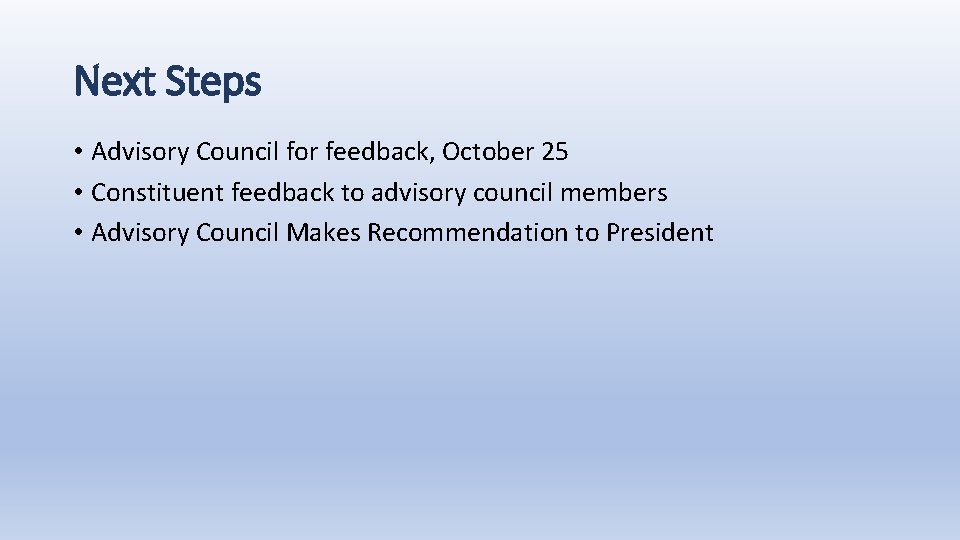 Next Steps

• Advisory Council for feedback, October 25
• Constituent feedback to advisory council members
• Advisory Council Makes Recommendation to President